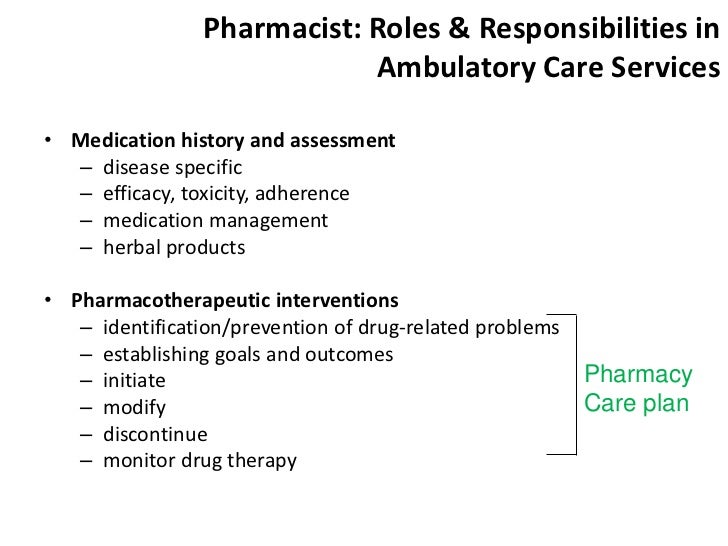 Pharmacist: Roles & Responsibilities in Ambulatory Care Services

• Medication history and assessment
– disease specific
– efficacy, toxicity, adherence
– medication management
– herbal products

• Pharmacotherapeutic interventions
– identification/prevention of drug-related problems
– establishing goals and outcomes
– initiate
– modify
– discontinue
– monitor drug therapy

Pharmacy Care plan